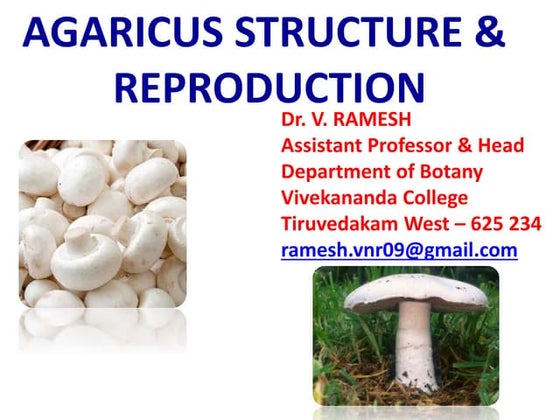 AGARICUS STRUCTURE & REPRODUCTION

Dr. V. RAMESH
Assistant Professor & Head
Department of Botany
Vivekananda College
Tiruvedakam West – 625 234
ramesh.vnr09@gmail.com